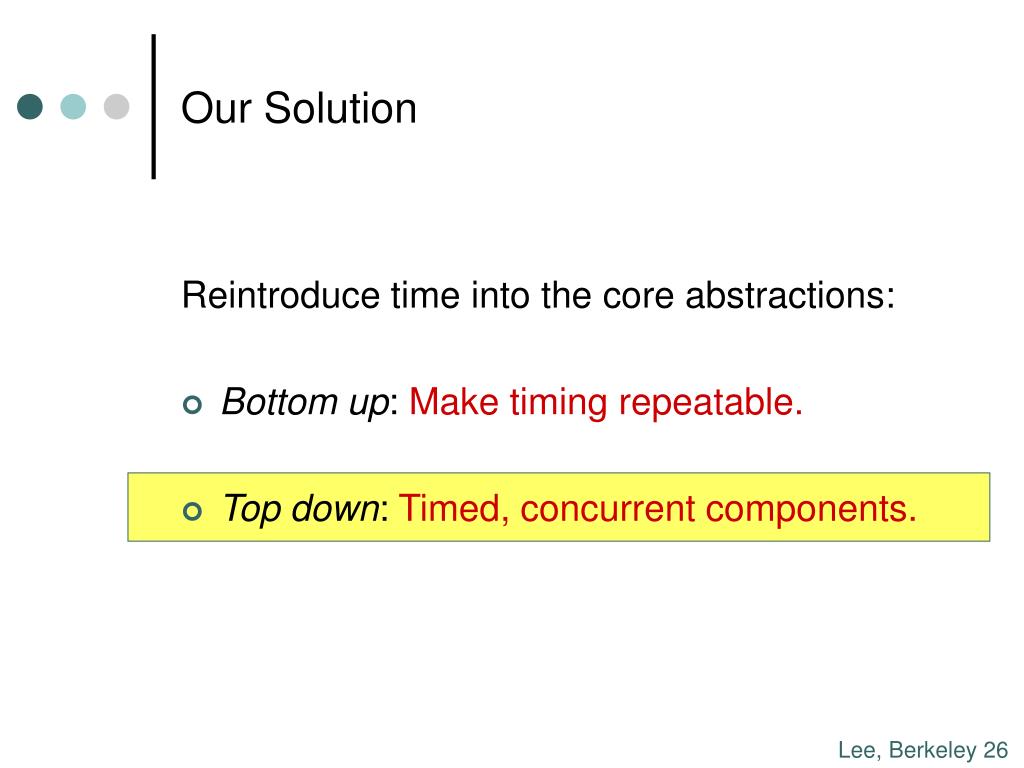 Our Solution

Reintroduce time into the core abstractions:

Bottom up: Make timing repeatable.

Top down: Timed, concurrent components.

Lee, Berkeley 26